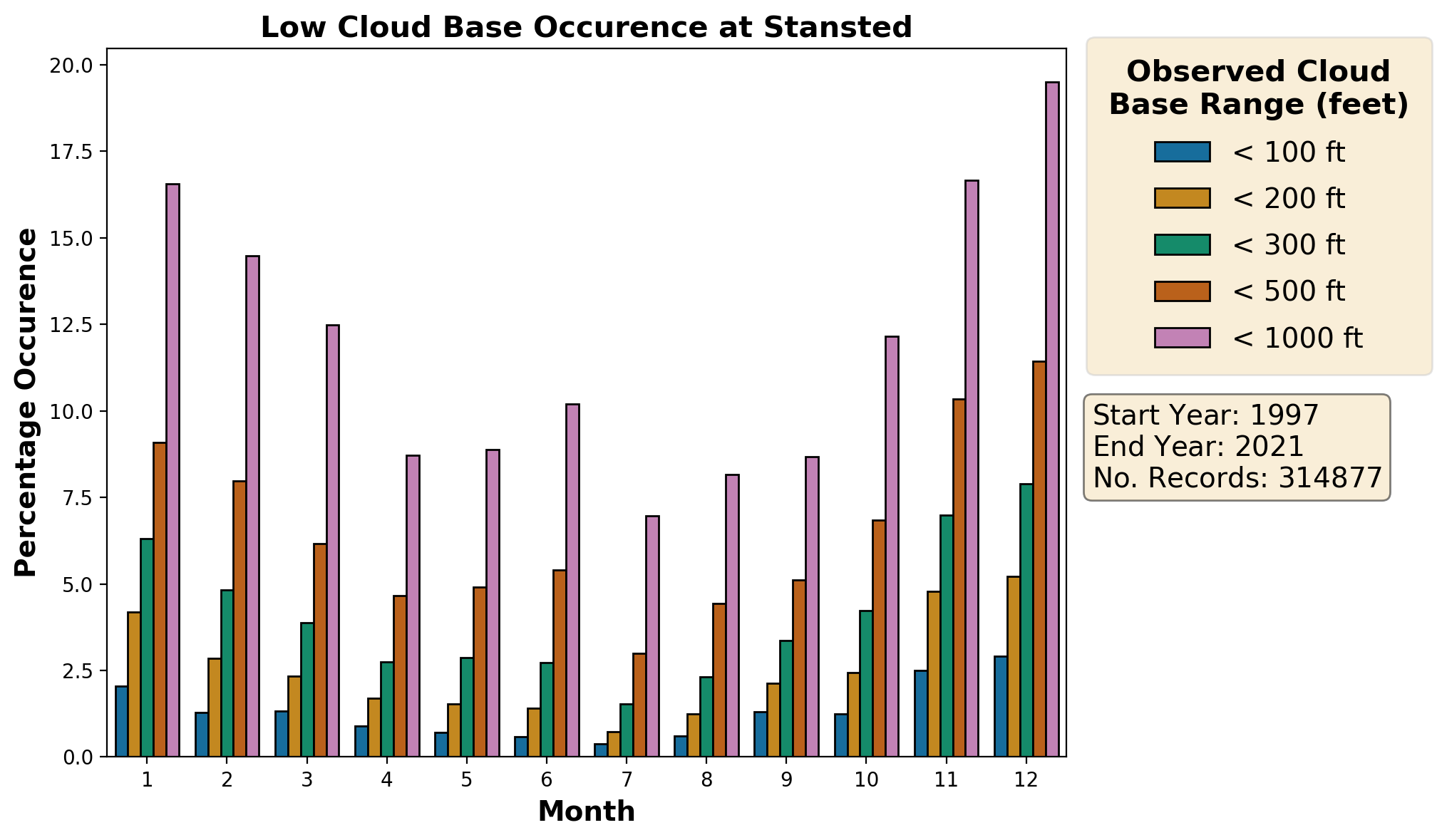 Low Cloud Base Occurence at Stansted

Percentage Occurence

20.0
17.5
15.0
12.5
10.0
7.5
5.0
2.5
0.0

1 2 3 4 5 6 7 8 9 10 11 12

Month

Observed Cloud Base Range (feet)

< 100 ft
< 200 ft
< 300 ft
< 500 ft
< 1000 ft

Start Year: 1997
End Year: 2021
No. Records: 314877